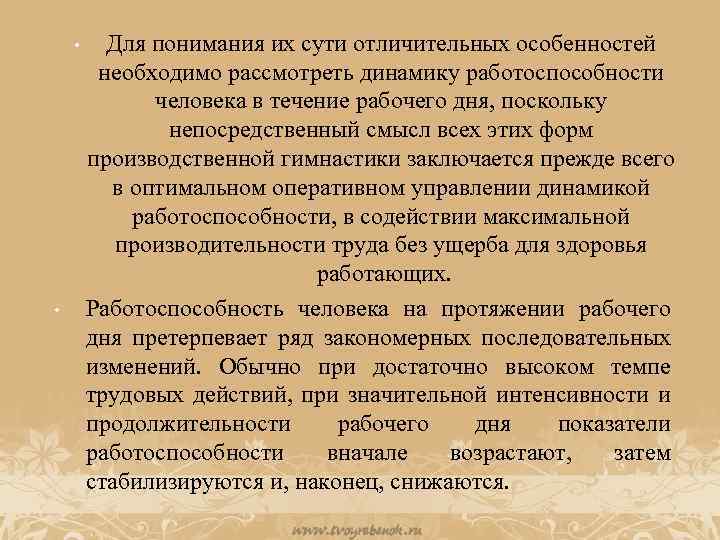 • Для понимания их сути отличительных особенностей необходимо рассмотреть динамику работоспособности человека в течение рабочего дня, поскольку непосредственный смысл всех этих форм производственной гимнастики заключается прежде всего в оптимальном оперативном управлении динамикой работоспособности, в содействии максимальной производительности труда без ущерба для здоровья работающих.

• Работоспособность человека на протяжении рабочего дня претерпевает ряд закономерных последовательных изменений. Обычно при достаточно высоком темпе трудовых действий, при значительной интенсивности и продолжительности рабочего дня показатели работоспособности вначале возрастают, затем стабилизируются и, наконец, снижаются.

www.tvoyrebenok.ru